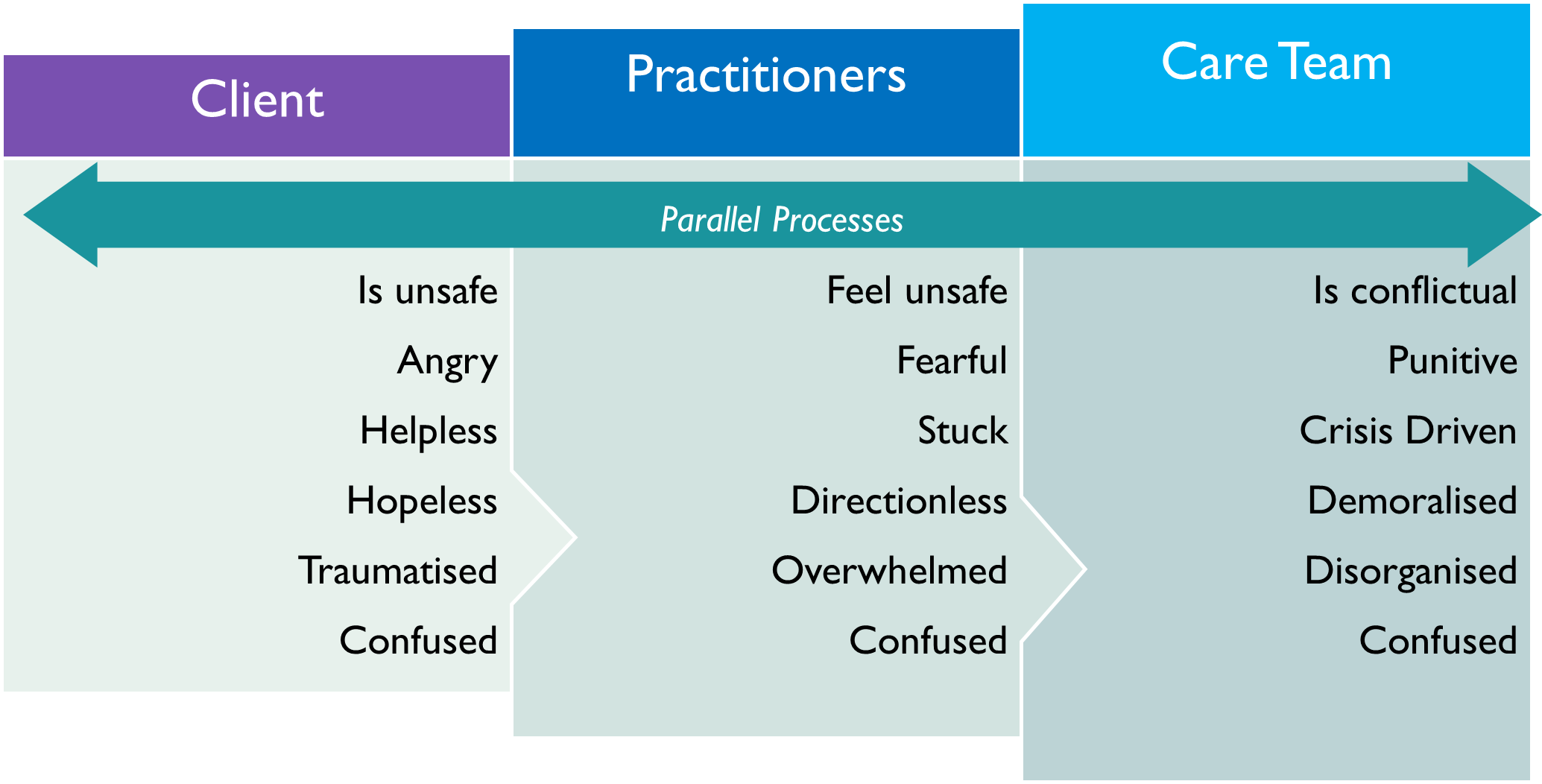 Client

Practitioners

Care Team

Parallel Processes

Is unsafe
Angry
Helpless
Hopeless
Traumatised
Confused

Feel unsafe
Fearful
Stuck
Directionless
Overwhelmed
Confused

Is conflictual
Punitive
Crisis Driven
Demoralised
Disorganised
Confused